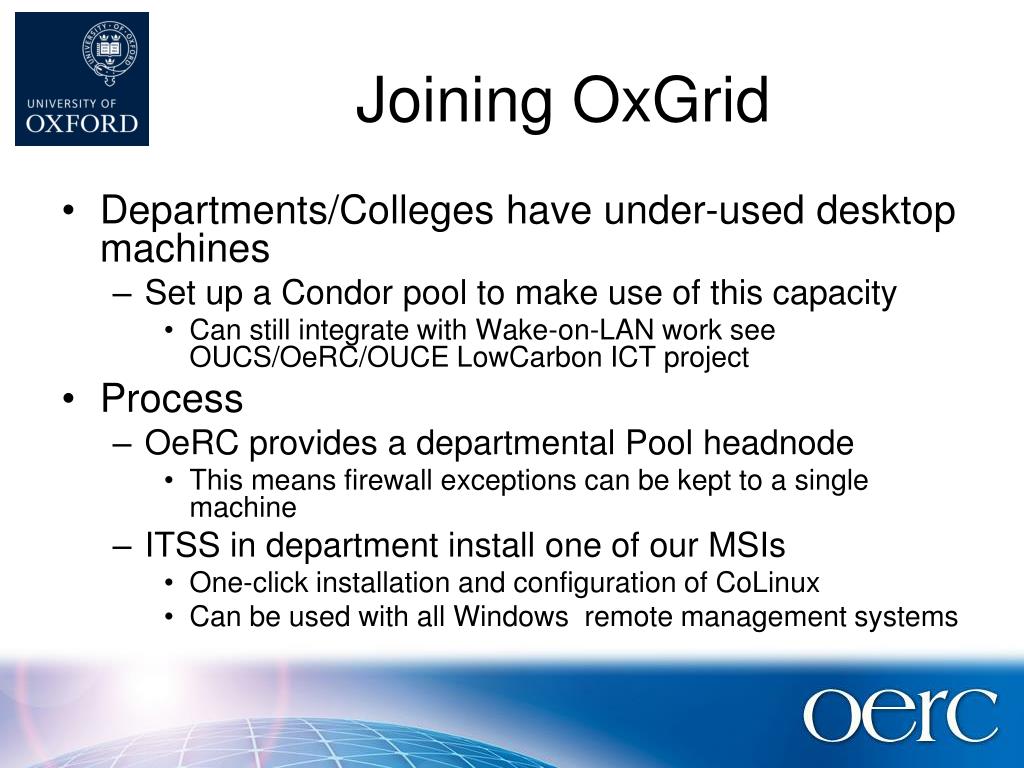 UNIVERSITY OF
OXFORD

Joining OxGrid

• Departments/Colleges have under-used desktop machines
– Set up a Condor pool to make use of this capacity
• Can still integrate with Wake-on-LAN work see OUCS/OeRC/OUCE LowCarbon ICT project

• Process
– OeRC provides a departmental Pool headnode
• This means firewall exceptions can be kept to a single machine
– ITSS in department install one of our MSIs
• One-click installation and configuration of CoLinux
• Can be used with all Windows remote management systems

oerc